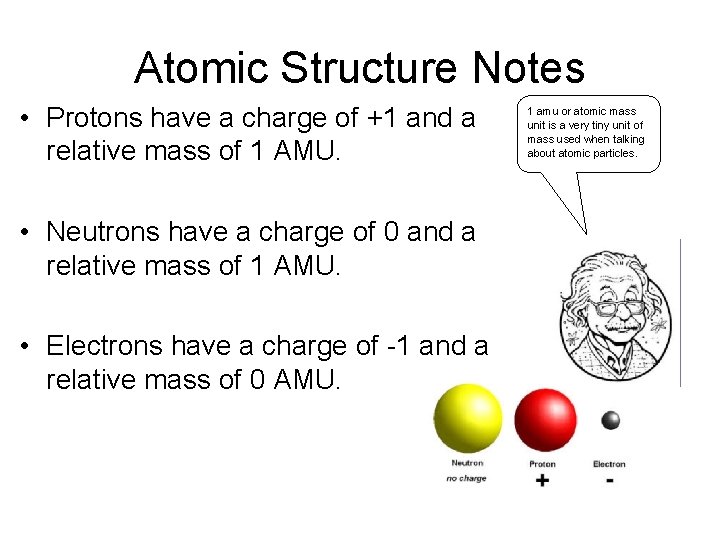 Atomic Structure Notes

• Protons have a charge of +1 and a relative mass of 1 AMU.

• Neutrons have a charge of 0 and a relative mass of 1 AMU.

• Electrons have a charge of -1 and a relative mass of 0 AMU.

1 amu or atomic mass unit is a very tiny unit of mass used when talking about atomic particles.

Neutron
no charge

Proton
+

Electron
-